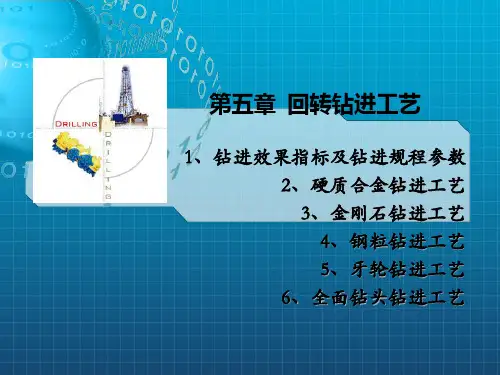 DRILLING

DRILLING

第五章 回转钻进工艺

1、钻进效果指标及钻进规程参数

2、硬质合金钻进工艺

3、金刚石钻进工艺

4、钢粒钻进工艺

5、牙轮钻进工艺

6、全面钻头钻进工艺